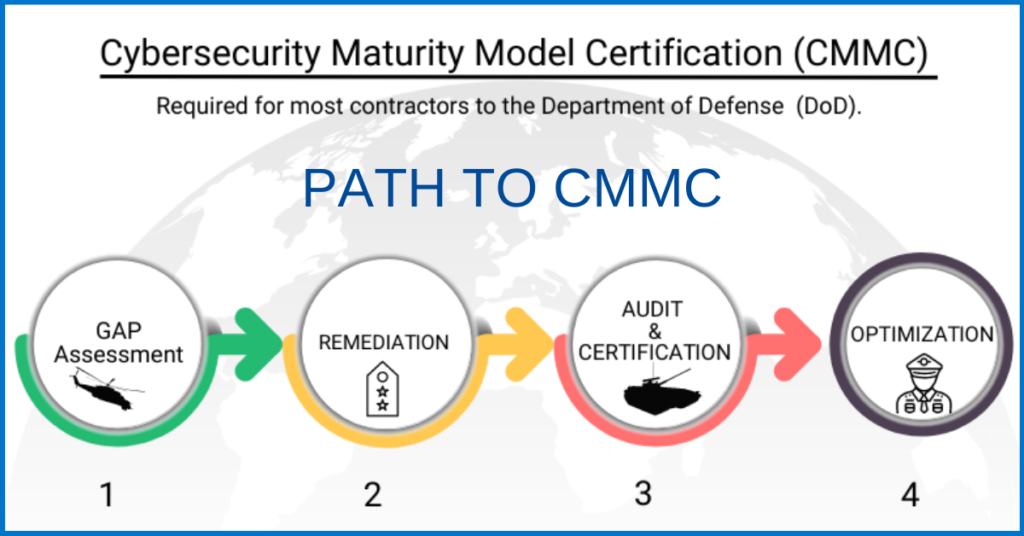 Cybersecurity Maturity Model Certification (CMMC)

Required for most contractors to the Department of Defense (DoD).

PATH TO CMMC

GAP Assessment

REMEDIATION

AUDIT & CERTIFICATION

OPTIMIZATION

1

2

3

4